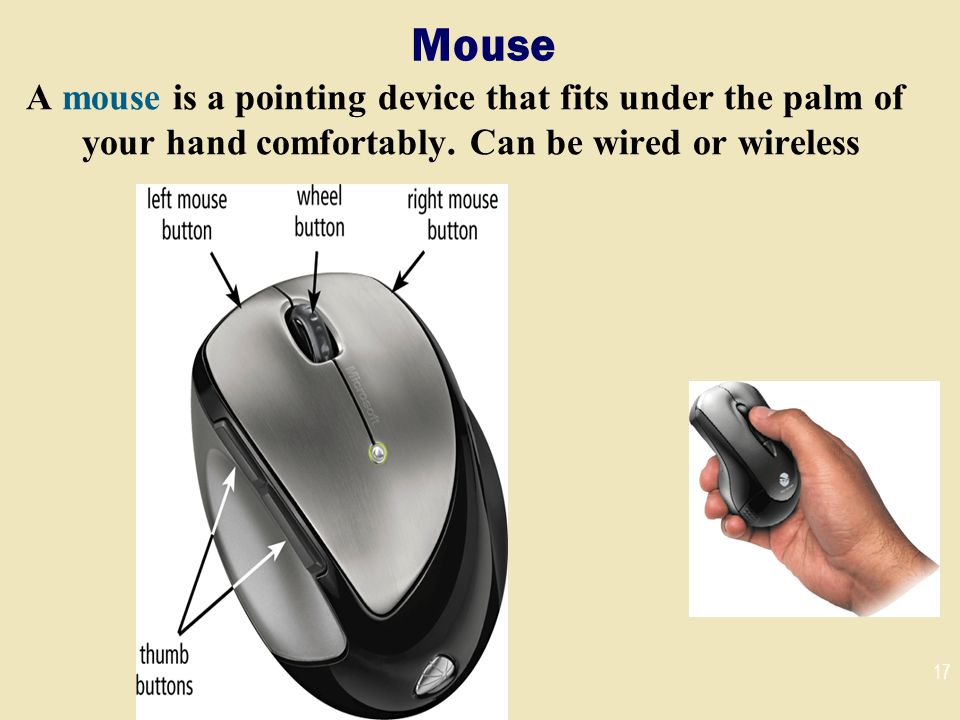 Mouse

A mouse is a pointing device that fits under the palm of your hand comfortably. Can be wired or wireless

left mouse button

wheel button

right mouse button

Microsoft

thumb buttons

17